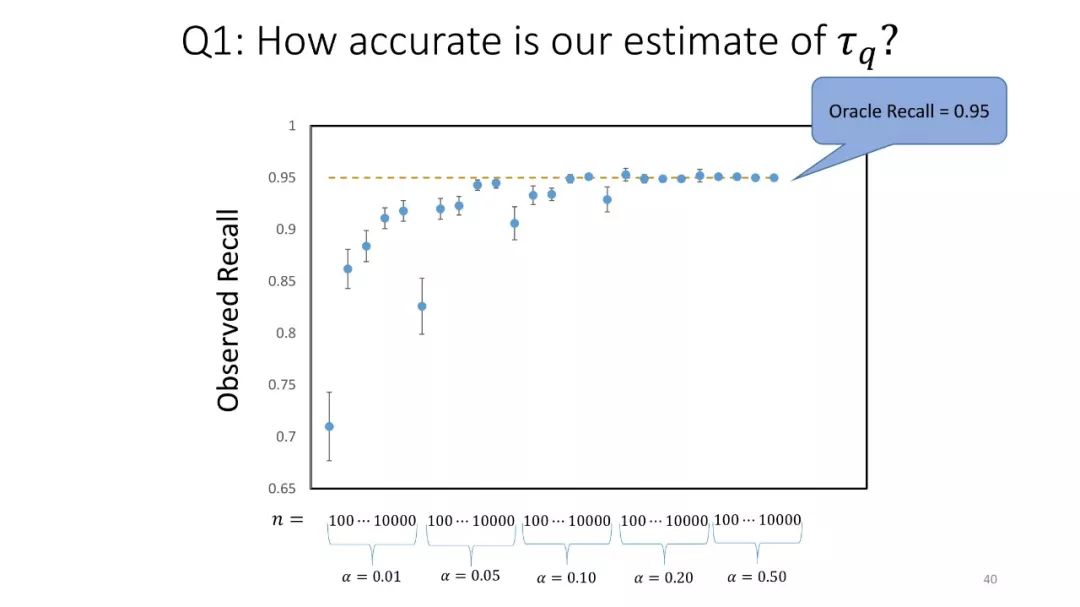 Q1: How accurate is our estimate of $\tau_q$?

Oracle Recall = 0.95

Observed Recall

1
0.95
0.9
0.85
0.8
0.75
0.7
0.65

$n =$ $100 \cdots 10000$ $100 \cdots 10000$ $100 \cdots 10000$ $100 \cdots 10000$ $100 \cdots 10000$

$\alpha = 0.01$ $\alpha = 0.05$ $\alpha = 0.10$ $\alpha = 0.20$ $\alpha = 0.50$

40